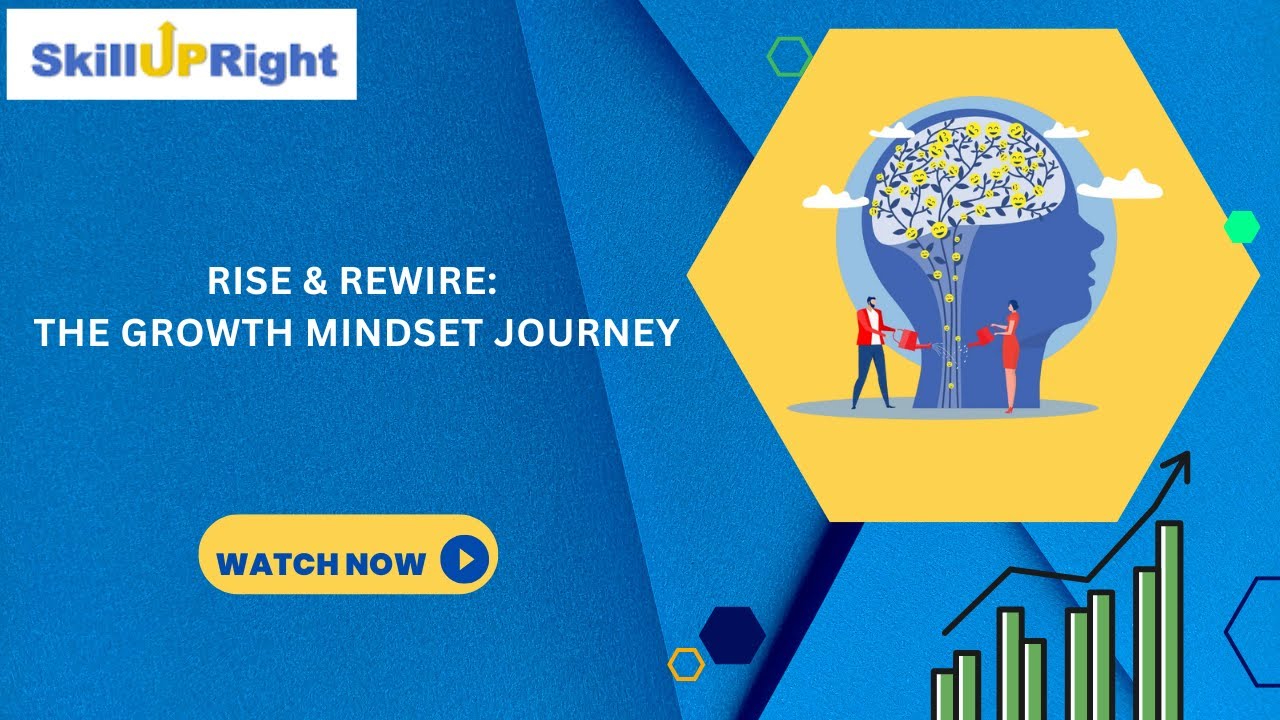 SkillUPRight

RISE & REWIRE:
THE GROWTH MINDSET JOURNEY

WATCH NOW